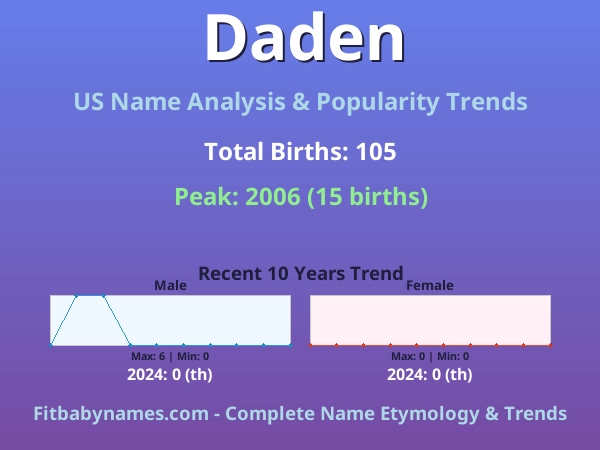 Daden

US Name Analysis & Popularity Trends

Total Births: 105

Peak: 2006 (15 births)

Recent 10 Years Trend

Male

Max: 6 | Min: 0

2024: 0 (th)

Female

Max: 0 | Min: 0

2024: 0 (th)

Fitbabynames.com - Complete Name Etymology & Trends